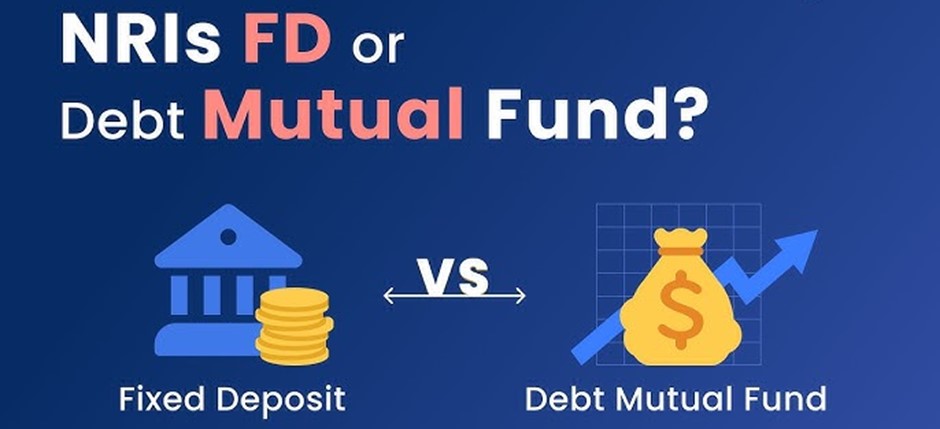 NRIs FD or Debt Mutual Fund?

VS

$

Fixed Deposit

Debt Mutual Fund